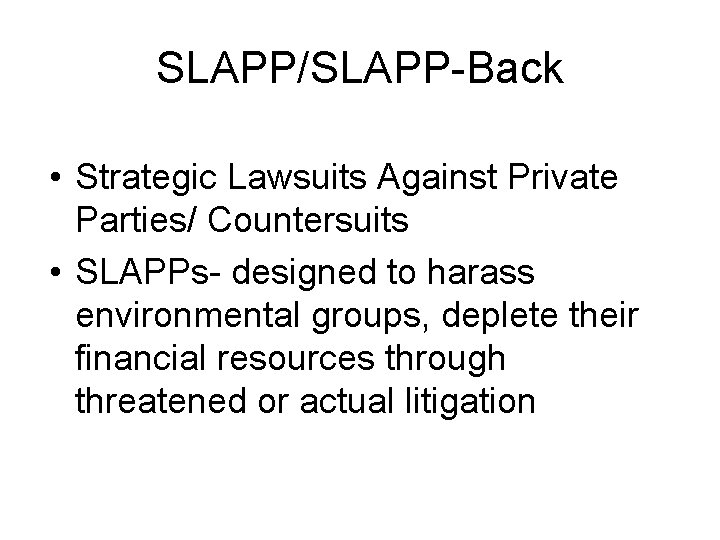 SLAPP/SLAPP-Back

• Strategic Lawsuits Against Private Parties/ Countersuits

• SLAPPs- designed to harass environmental groups, deplete their financial resources through threatened or actual litigation